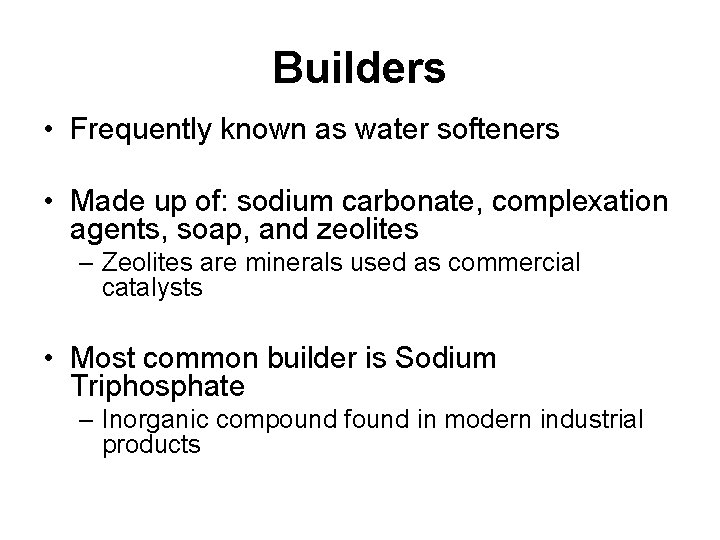 Builders

• Frequently known as water softeners

• Made up of: sodium carbonate, complexation agents, soap, and zeolites
– Zeolites are minerals used as commercial catalysts

• Most common builder is Sodium Triphosphate
– Inorganic compound found in modern industrial products